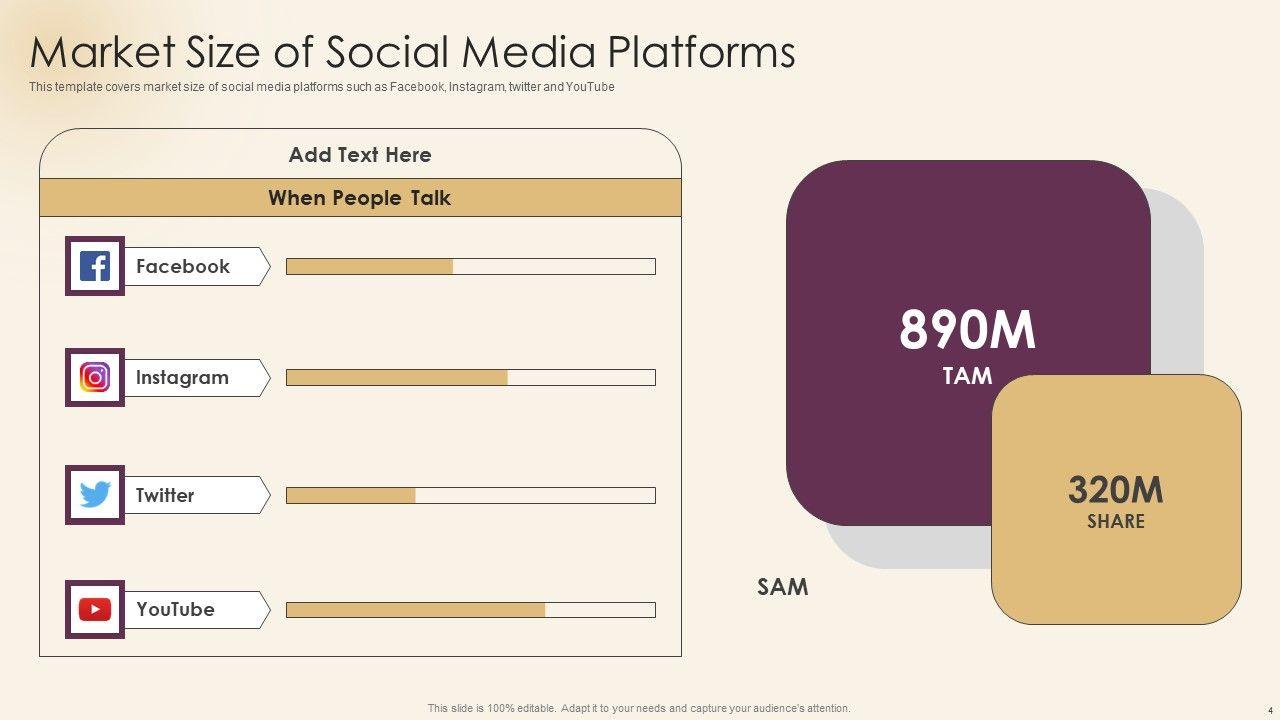 Market Size of Social Media Platforms

This template covers market size of social media platforms such as Facebook, Instagram, twitter and YouTube

Add Text Here

When People Talk

Facebook

Instagram

Twitter

YouTube

890M
TAM

320M
SHARE

SAM

This slide is 100% editable. Adapt it to your needs and capture your audience's attention.

4